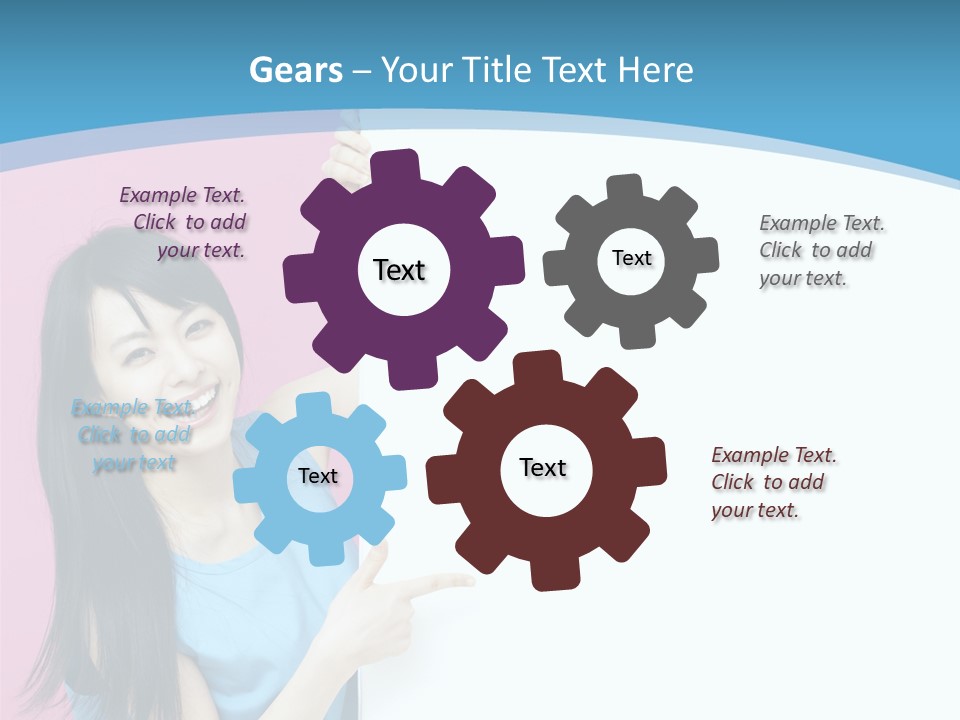 Gears – Your Title Text Here

Example Text. Click to add your text.

Text

Text

Example Text. Click to add your text.

Example Text. Click to add your text

Text

Text

Example Text. Click to add your text.